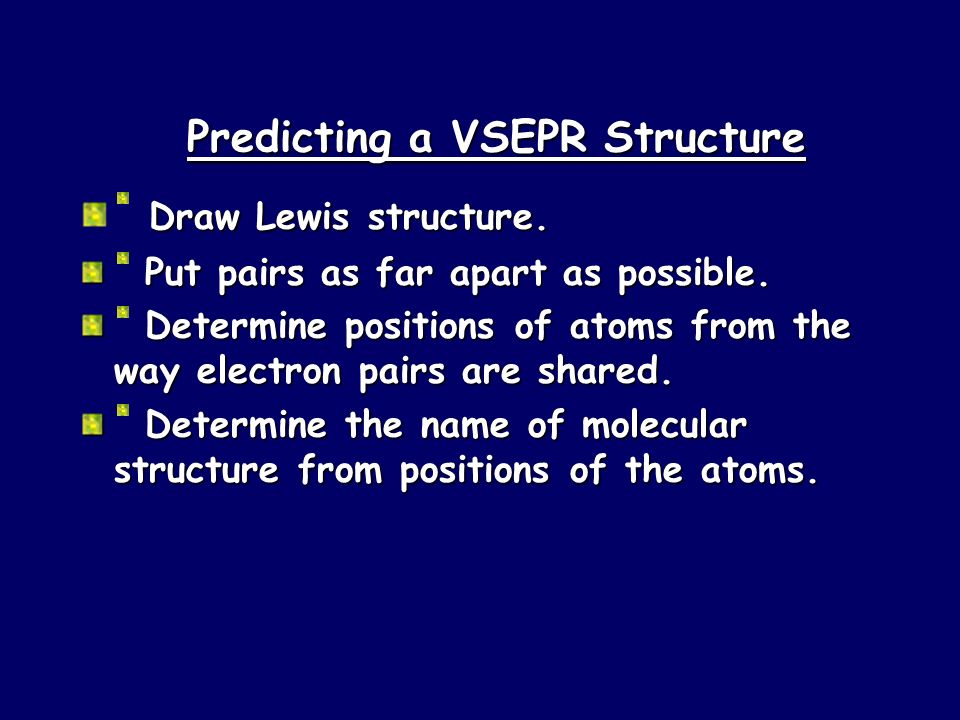 Predicting a VSEPR Structure

Draw Lewis structure.

Put pairs as far apart as possible.

Determine positions of atoms from the way electron pairs are shared.

Determine the name of molecular structure from positions of the atoms.